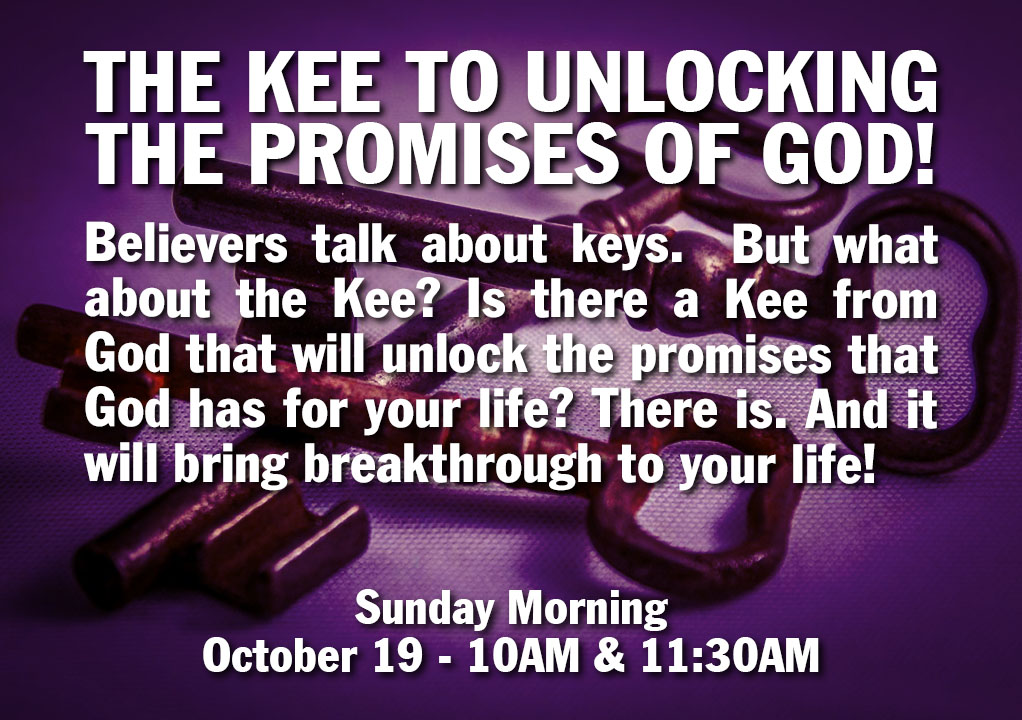 THE KEE TO UNLOCKING THE PROMISES OF GOD!

Believers talk about keys. But what about the Kee? Is there a Kee from God that will unlock the promises that God has for your life? There is. And it will bring breakthrough to your life!

Sunday Morning
October 19 - 10AM & 11:30AM